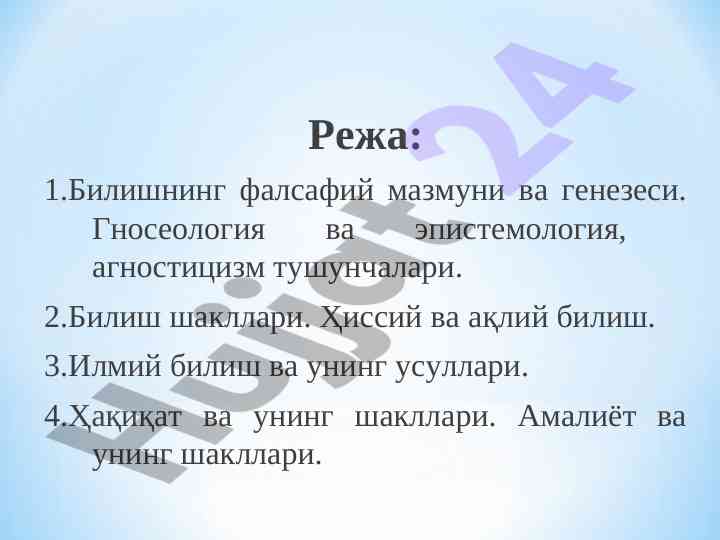 Режа:

1.Билишнинг фалсафий мазмуни ва генезеси. Гносеология ва эпистемология, агностицизм тушунчалари.

2.Билиш шакллари. Ҳиссий ва ақлий билиш.

3.Илмий билиш ва унинг усуллари.

4.Ҳақиқат ва унинг шакллари. Амалиёт ва унинг шакллари.

Hujjat24